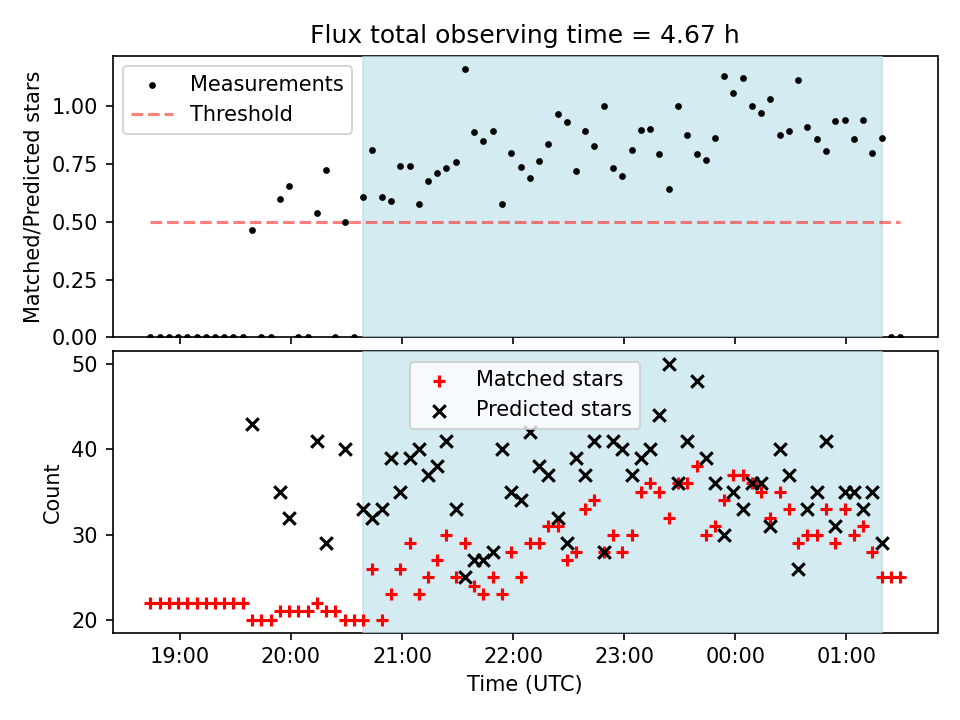 Flux total observing time = 4.67 h

Measurements
Threshold

Matched/Predicted stars

1.00
0.75
0.50
0.25
0.00

Matched stars
Predicted stars

Count

50
40
30
20

19:00
20:00
21:00
22:00
23:00
00:00
01:00

Time (UTC)